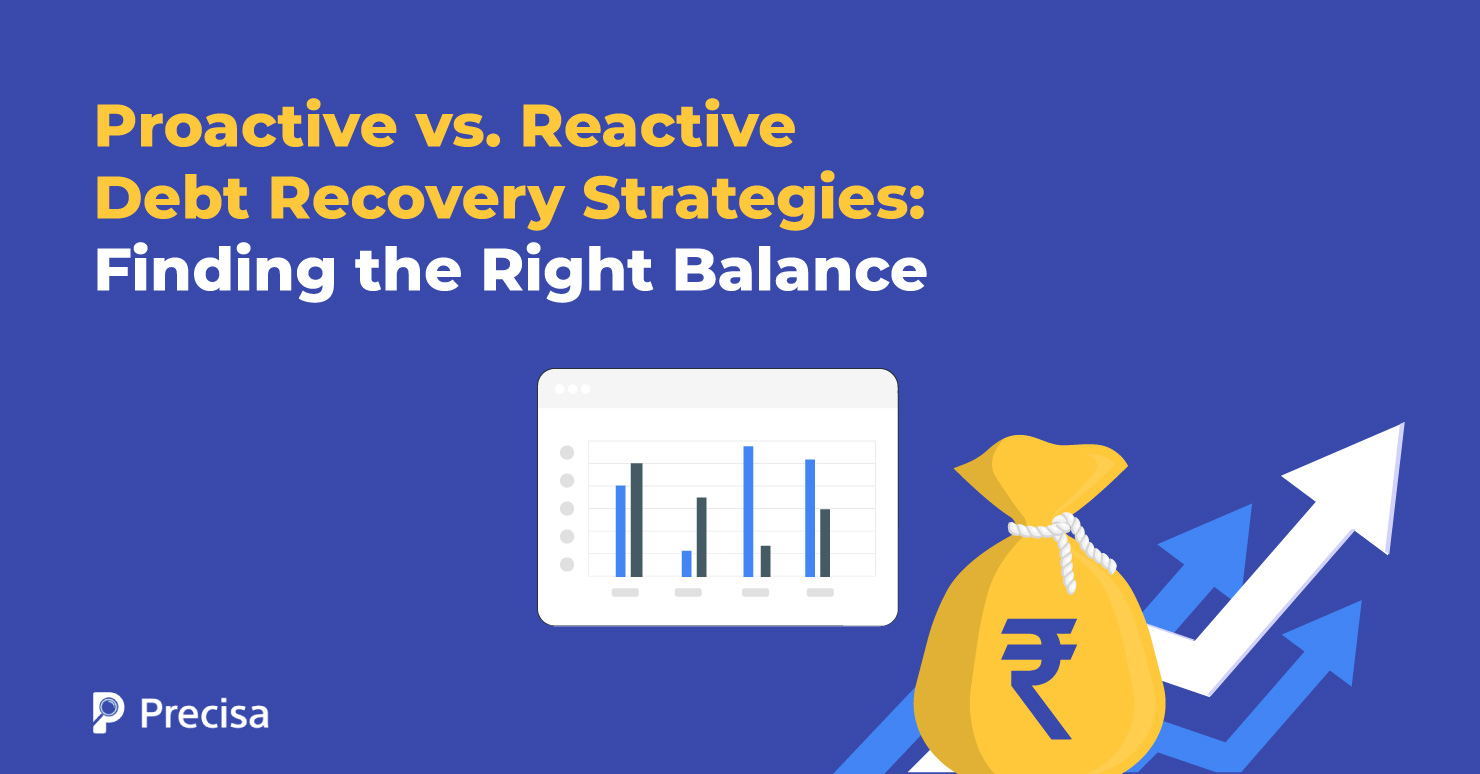 Proactive vs. Reactive Debt Recovery Strategies: Finding the Right Balance

₹

Precisa